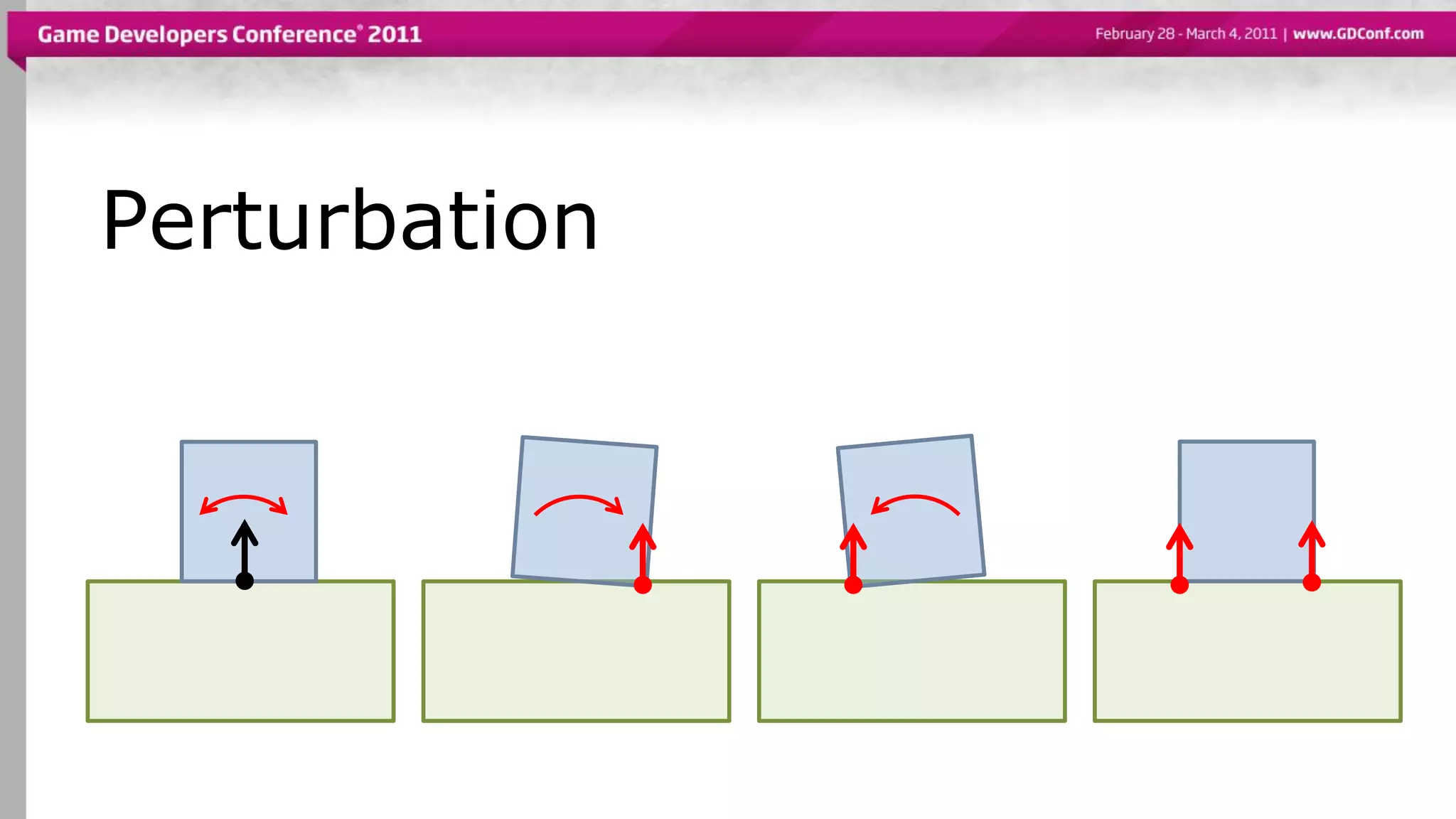 Game Developers Conference® 2011

February 28 - March 4, 2011 | www.GDConf.com

Perturbation